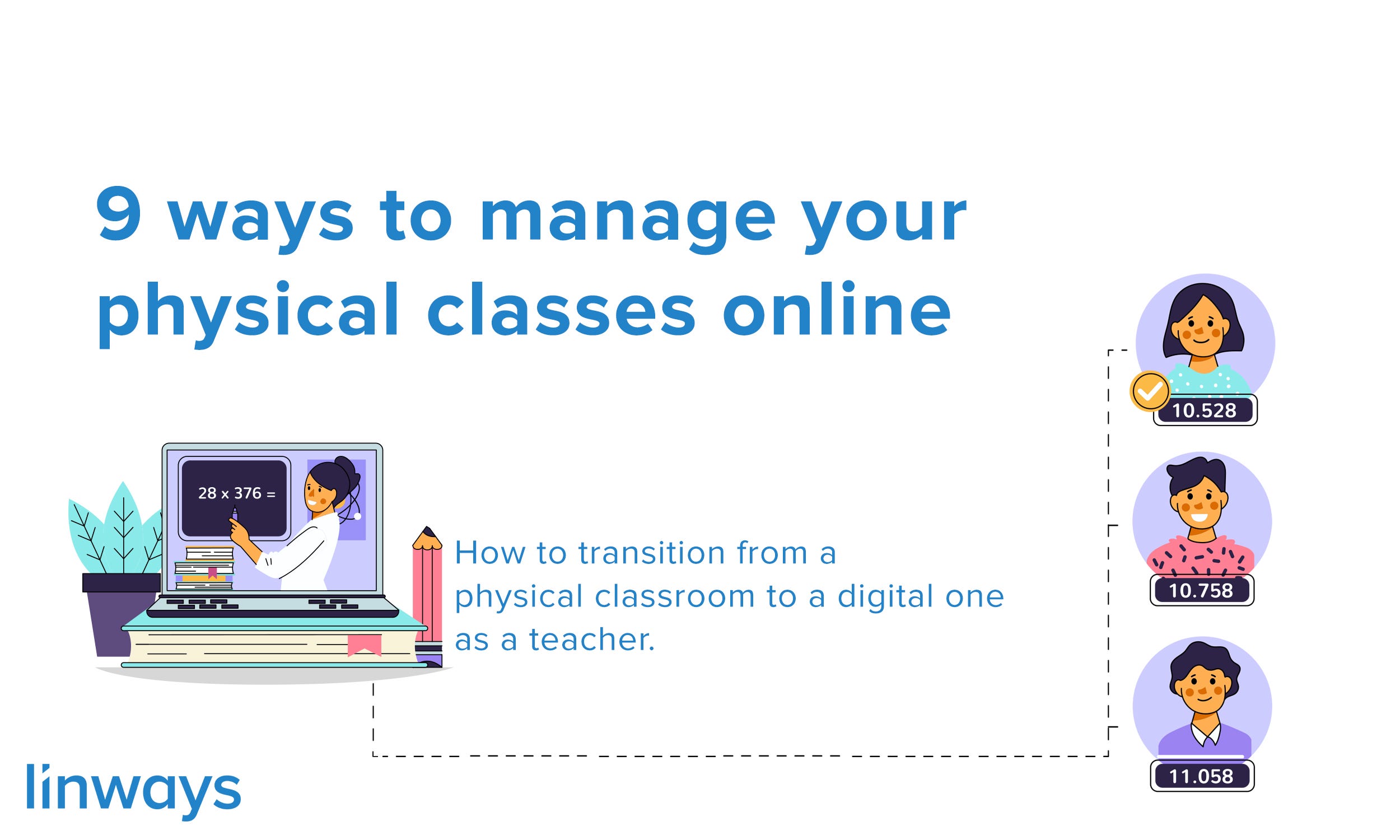 9 ways to manage your physical classes online

28 x 376 =

How to transition from a physical classroom to a digital one as a teacher.

10.528

10.758

11.058

linways